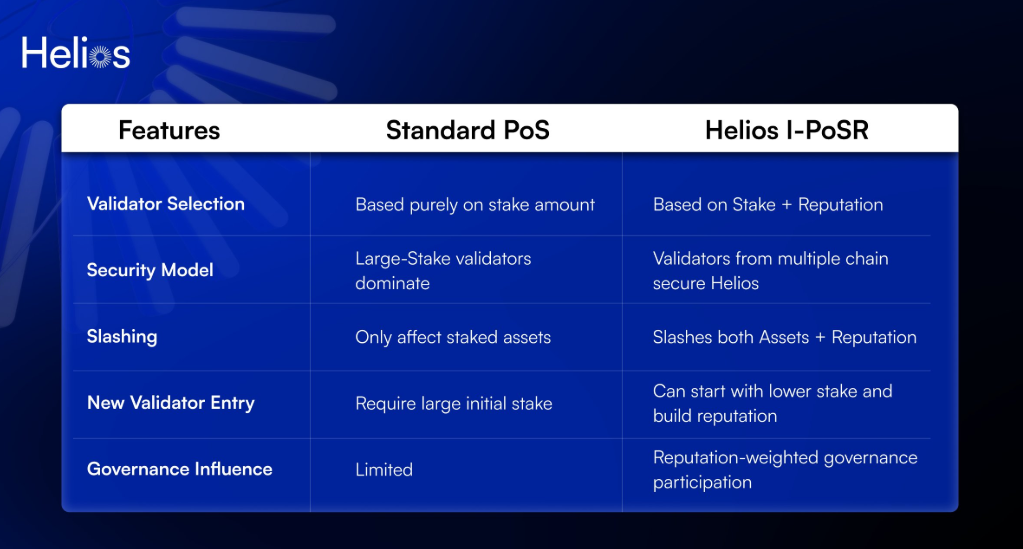 Helios

| Features | Standard PoS | Helios I-PoSR |
|---|---|---|
| Validator Selection | Based purely on stake amount | Based on Stake + Reputation |
| Security Model | Large-Stake validators dominate | Validators from multiple chain secure Helios |
| Slashing | Only affect staked assets | Slashes both Assets + Reputation |
| New Validator Entry | Require large initial stake | Can start with lower stake and build reputation |
| Governance Influence | Limited | Reputation-weighted governance participation |